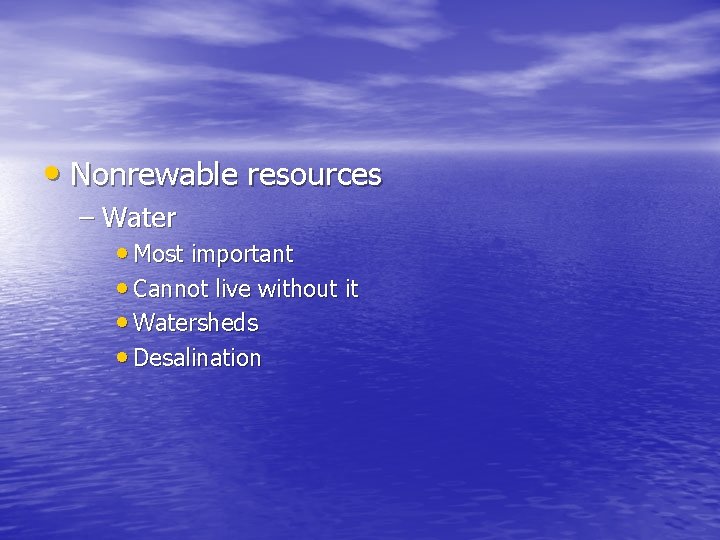 • Nonrewable resources
– Water
• Most important
• Cannot live without it
• Watersheds
• Desalination